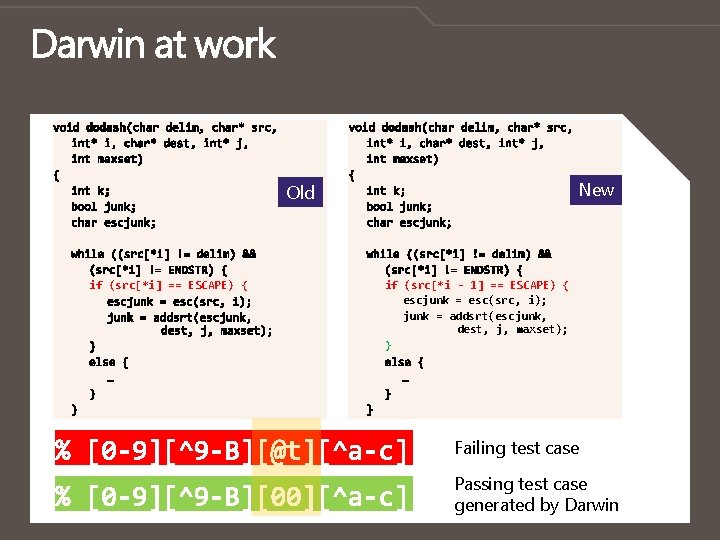 Darwin at work

void dodash(char delim, char* src,
int* i, char* dest, int* j,
int maxset)
{
int k;
bool junk;
char escjunk;

while ((src[*i] != delim) &&
(src[*i] != ENDSTR) {
if (src[*i] == ESCAPE) {
escjunk = esc(src, i);
junk = addsrt(escjunk,
dest, j, maxset);
}
else {
…
}
}

Old

void dodash(char delim, char* src,
int* i, char* dest, int* j,
int maxset)
{
int k;
bool junk;
char escjunk;

while ((src[*i] != delim) &&
(src[*i] != ENDSTR) {
if (src[*i - 1] == ESCAPE) {
escjunk = esc(src, i);
junk = addsrt(escjunk,
dest, j, maxset);
}
else {
…
}
}

New

% [0-9][^9-B][@t][^a-c]

Failing test case

% [0-9][^9-B][00][^a-c]

Passing test case generated by Darwin